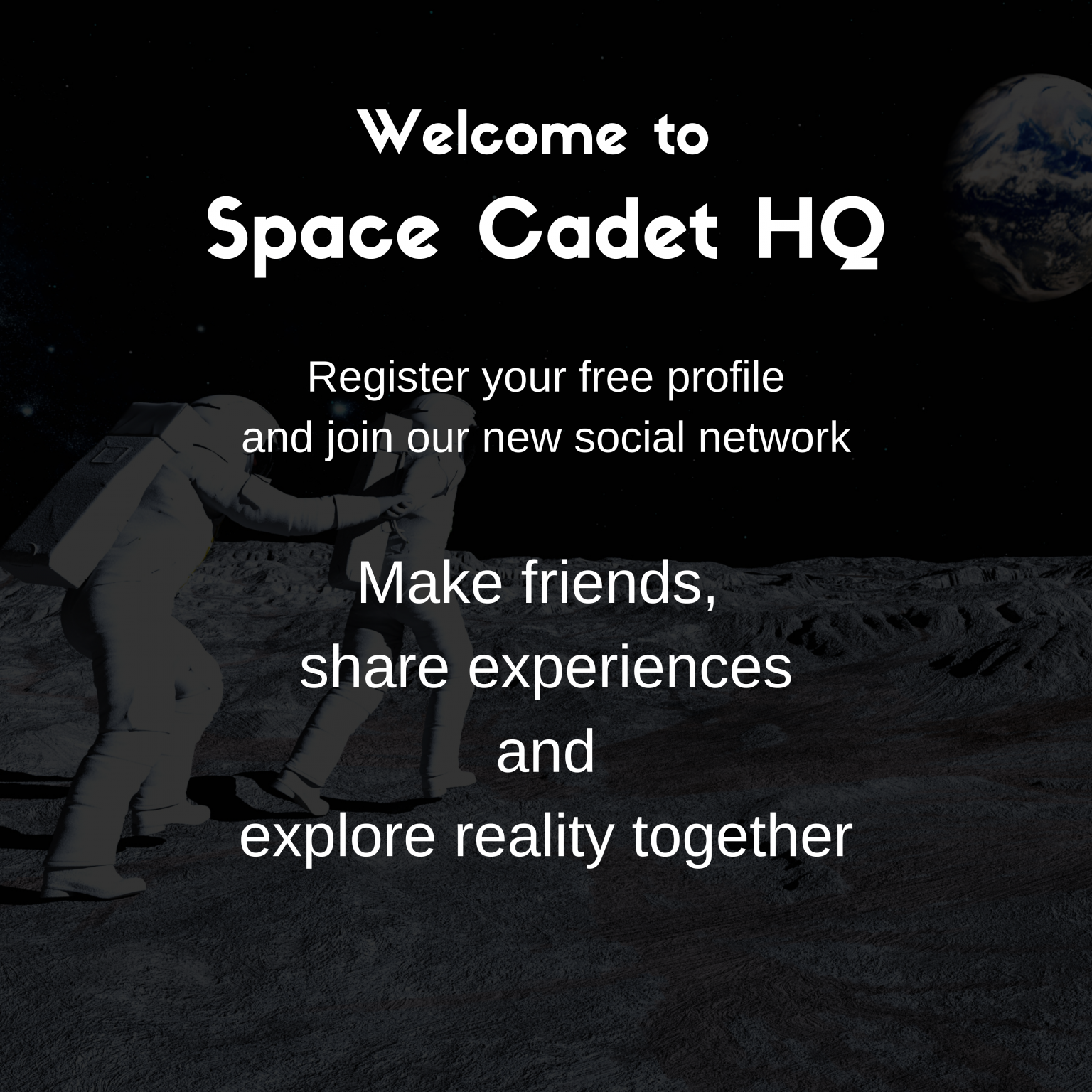 Welcome to
Space Cadet HQ

Register your free profile
and join our new social network

Make friends,
share experiences
and
explore reality together